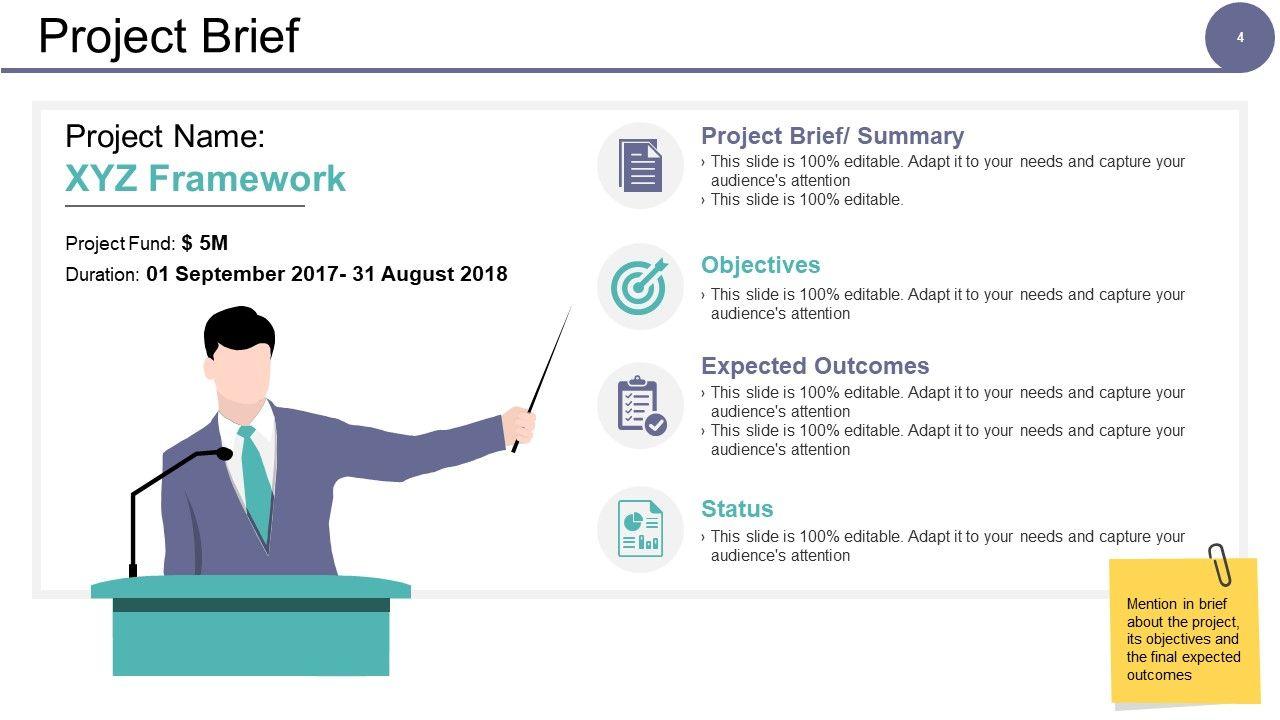 Project Brief

4

Project Name:
XYZ Framework

Project Fund: $ 5M
Duration: 01 September 2017- 31 August 2018

Project Brief/ Summary
› This slide is 100% editable. Adapt it to your needs and capture your audience's attention
› This slide is 100% editable.

Objectives
› This slide is 100% editable. Adapt it to your needs and capture your audience's attention

Expected Outcomes
› This slide is 100% editable. Adapt it to your needs and capture your audience's attention
› This slide is 100% editable. Adapt it to your needs and capture your audience's attention

Status
› This slide is 100% editable. Adapt it to your needs and capture your audience's attention

Mention in brief about the project, its objectives and the final expected outcomes